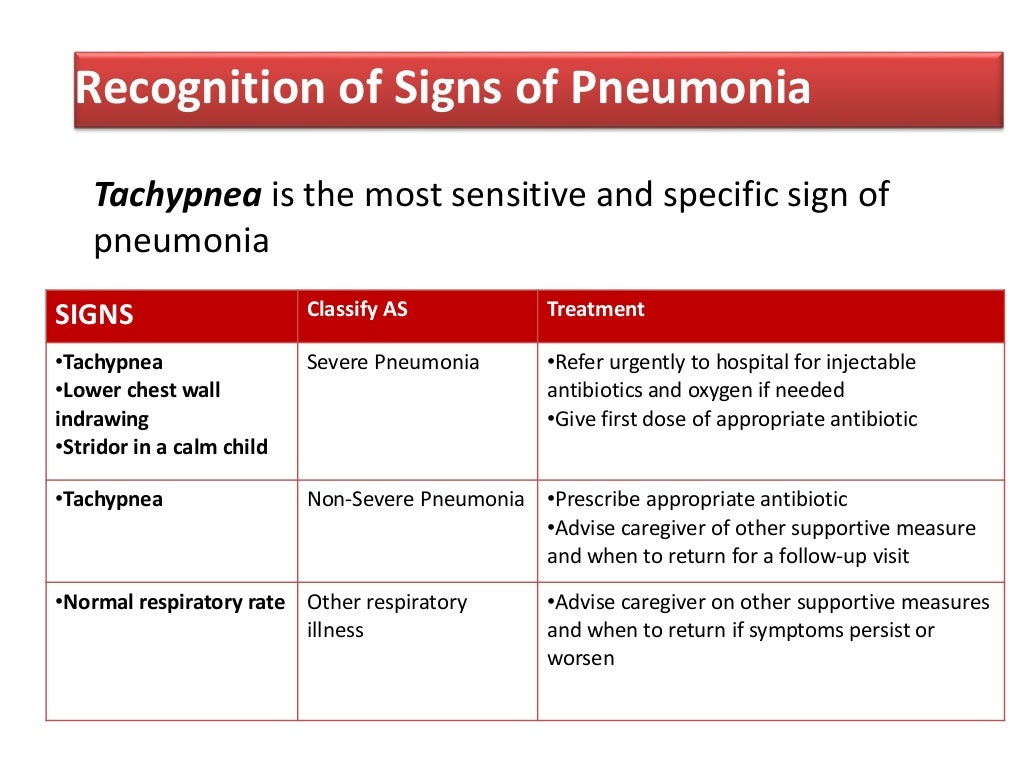 Recognition of Signs of Pneumonia

Tachypnea is the most sensitive and specific sign of pneumonia

| SIGNS | Classify AS | Treatment |
|---|---|---|
| •Tachypnea •Lower chest wall indrawing •Stridor in a calm child | Severe Pneumonia | •Refer urgently to hospital for injectable antibiotics and oxygen if needed •Give first dose of appropriate antibiotic |
| •Tachypnea | Non-Severe Pneumonia | •Prescribe appropriate antibiotic •Advise caregiver of other supportive measure and when to return for a follow-up visit |
| •Normal respiratory rate | Other respiratory illness | •Advise caregiver on other supportive measures and when to return if symptoms persist or worsen |